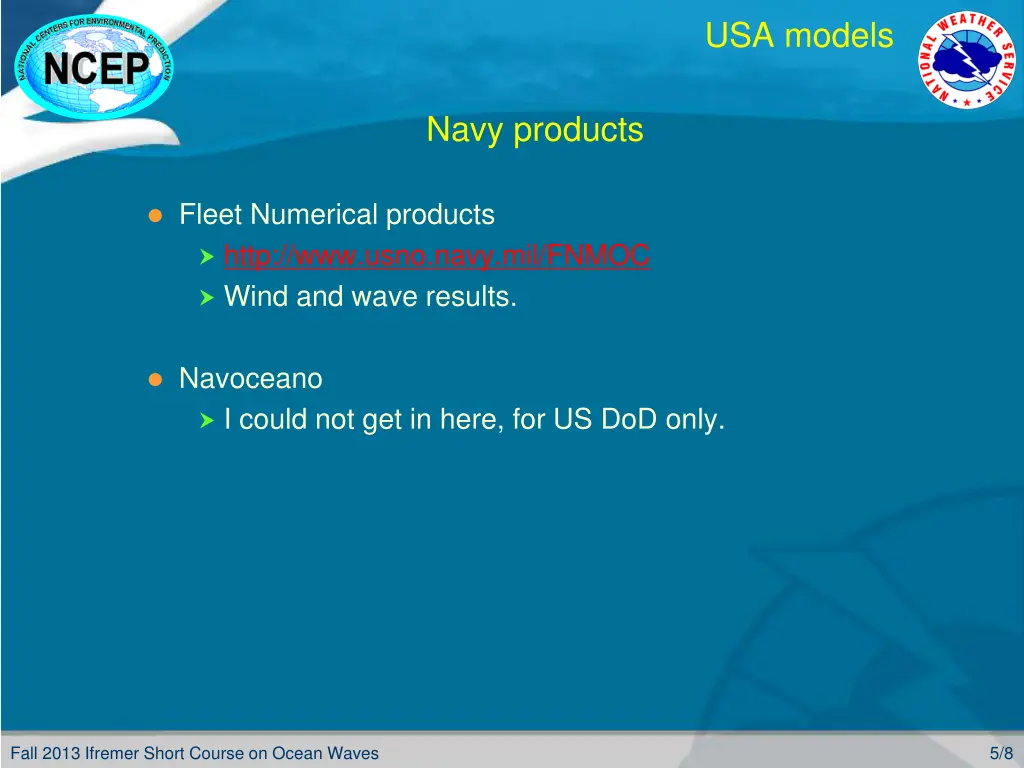 NATIONAL CENTERS FOR ENVIRONMENTAL PREDICTION
NCEP

USA models

NATIONAL WEATHER SERVICE

Navy products

Fleet Numerical products
http://www.usno.navy.mil/FNMOC
Wind and wave results.

Navoceano
I could not get in here, for US DoD only.

Fall 2013 Ifremer Short Course on Ocean Waves

5/8